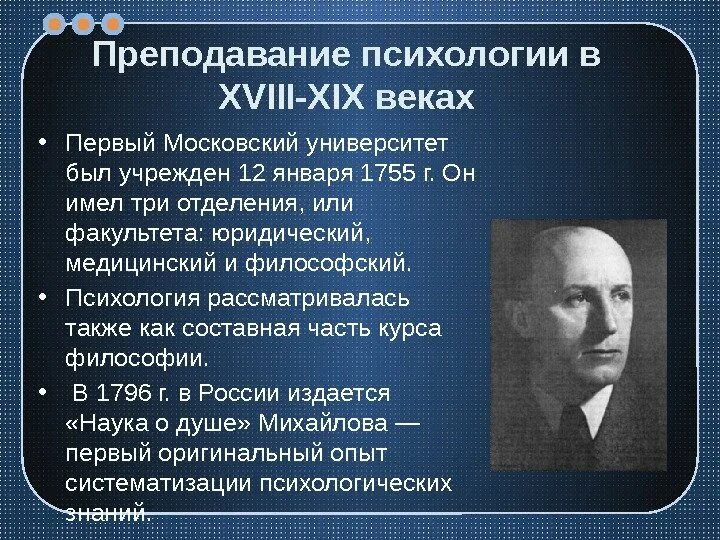 Преподавание психологии в XVIII-XIX веках

• Первый Московский университет был учрежден 12 января 1755 г. Он имел три отделения, или факультета: юридический, медицинский и философский.

• Психология рассматривалась также как составная часть курса философии.

• В 1796 г. в России издается «Наука о душе» Михайлова — первый оригинальный опыт систематизации психологических знаний.